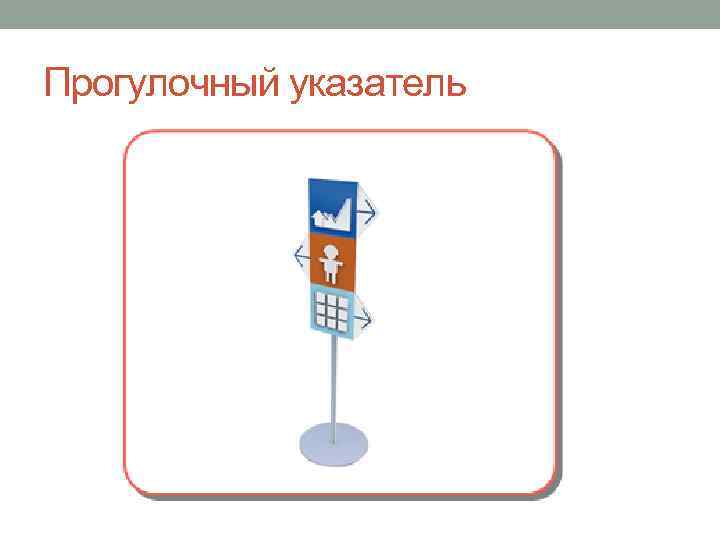 Прогулочный указатель